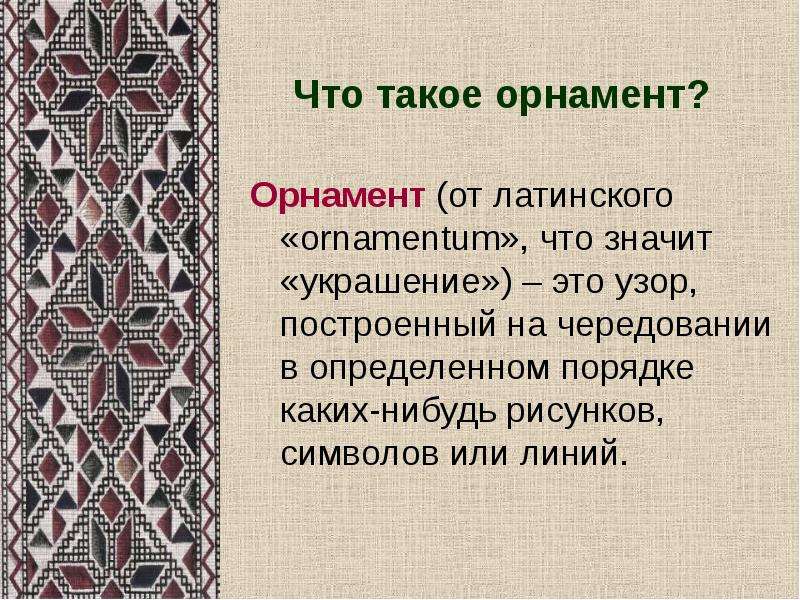 Что такое орнамент?

Орнамент (от латинского «ornamentum», что значит «украшение») – это узор, построенный на чередовании в определенном порядке каких-нибудь рисунков, символов или линий.